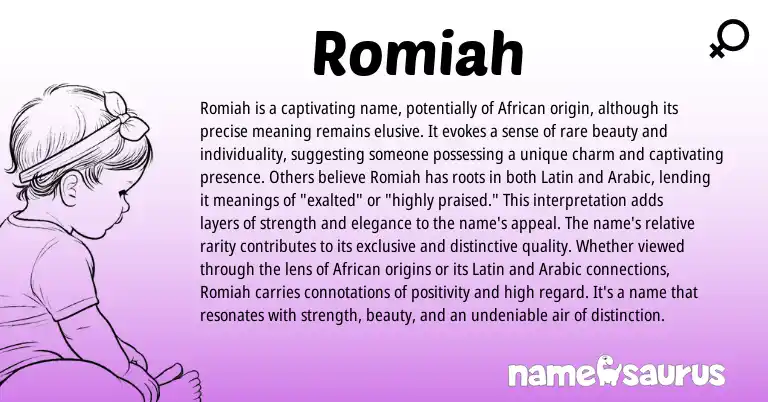 Romiah

Romiah is a captivating name, potentially of African origin, although its precise meaning remains elusive. It evokes a sense of rare beauty and individuality, suggesting someone possessing a unique charm and captivating presence. Others believe Romiah has roots in both Latin and Arabic, lending it meanings of "exalted" or "highly praised." This interpretation adds layers of strength and elegance to the name's appeal. The name's relative rarity contributes to its exclusive and distinctive quality. Whether viewed through the lens of African origins or its Latin and Arabic connections, Romiah carries connotations of positivity and high regard. It's a name that resonates with strength, beauty, and an undeniable air of distinction.

namesaurus